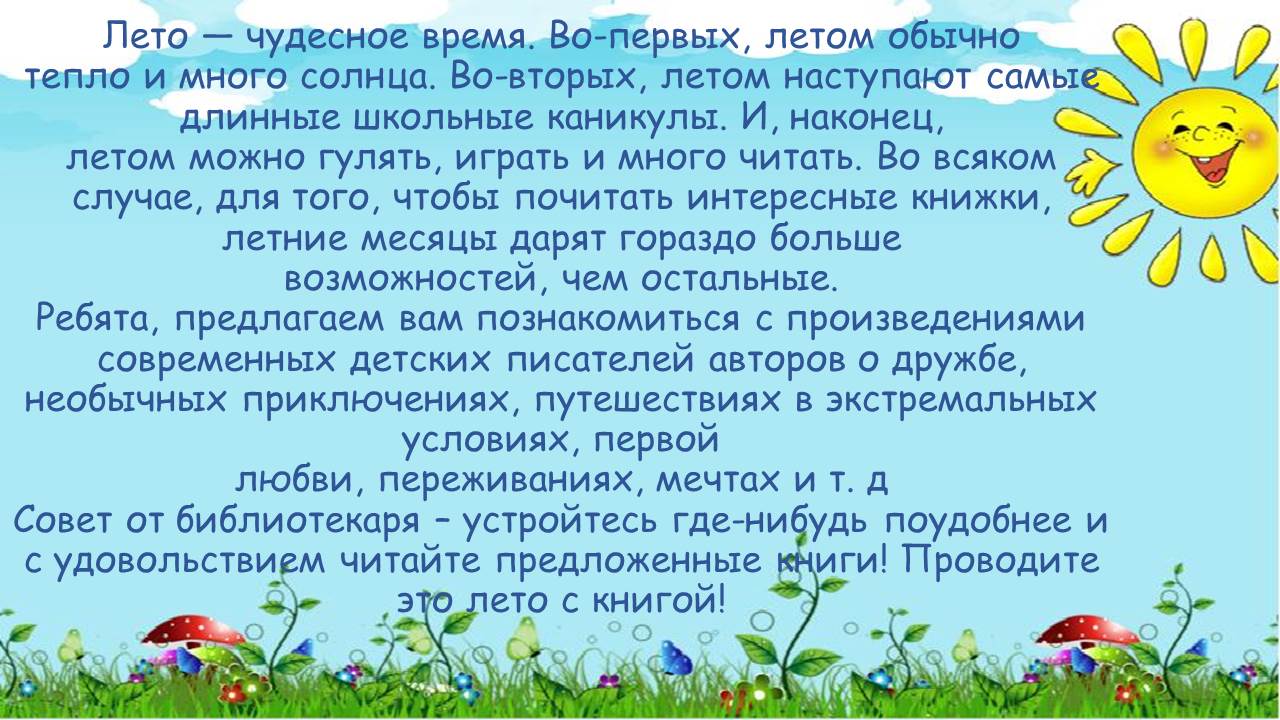 Лето — чудесное время. Во-первых, летом обычно тепло и много солнца. Во-вторых, летом наступают самые длинные школьные каникулы. И, наконец, летом можно гулять, играть и много читать. Во всяком случае, для того, чтобы почитать интересные книжки, летние месяцы дарят гораздо больше возможностей, чем остальные.
Ребята, предлагаем вам познакомиться с произведениями современных детских писателей авторов о дружбе, необычных приключениях, путешествиях в экстремальных условиях, первой любви, переживаниях, мечтах и т. д
Совет от библиотекаря – устройтесь где-нибудь поудобнее и с удовольствием читайте предложенные книги! Проводите это лето с книгой!